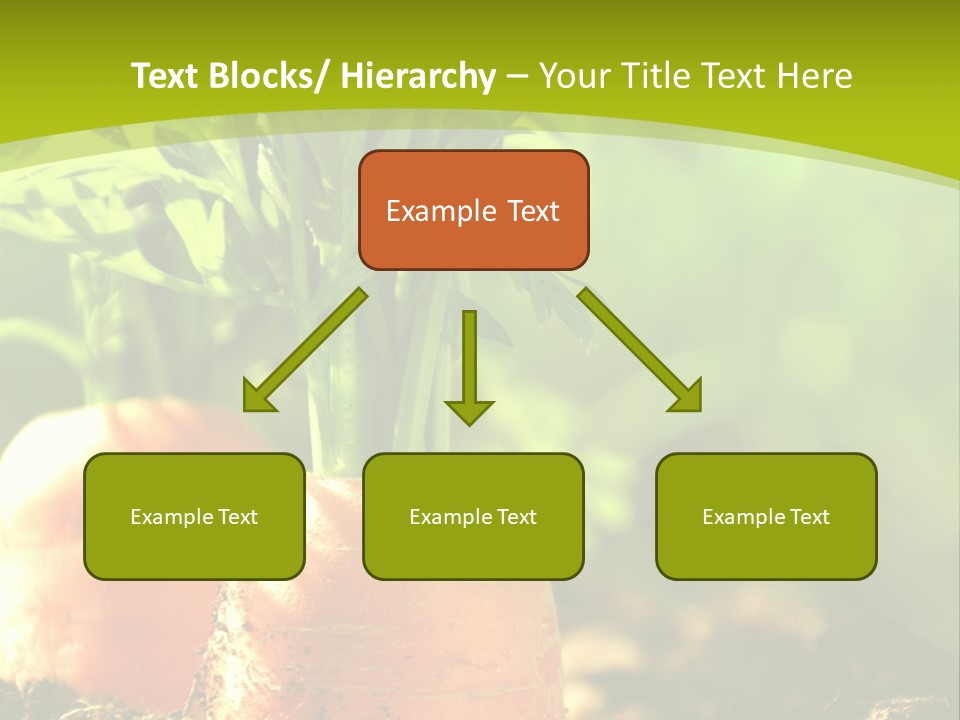 Text Blocks/ Hierarchy – Your Title Text Here

Example Text

Example Text

Example Text

Example Text